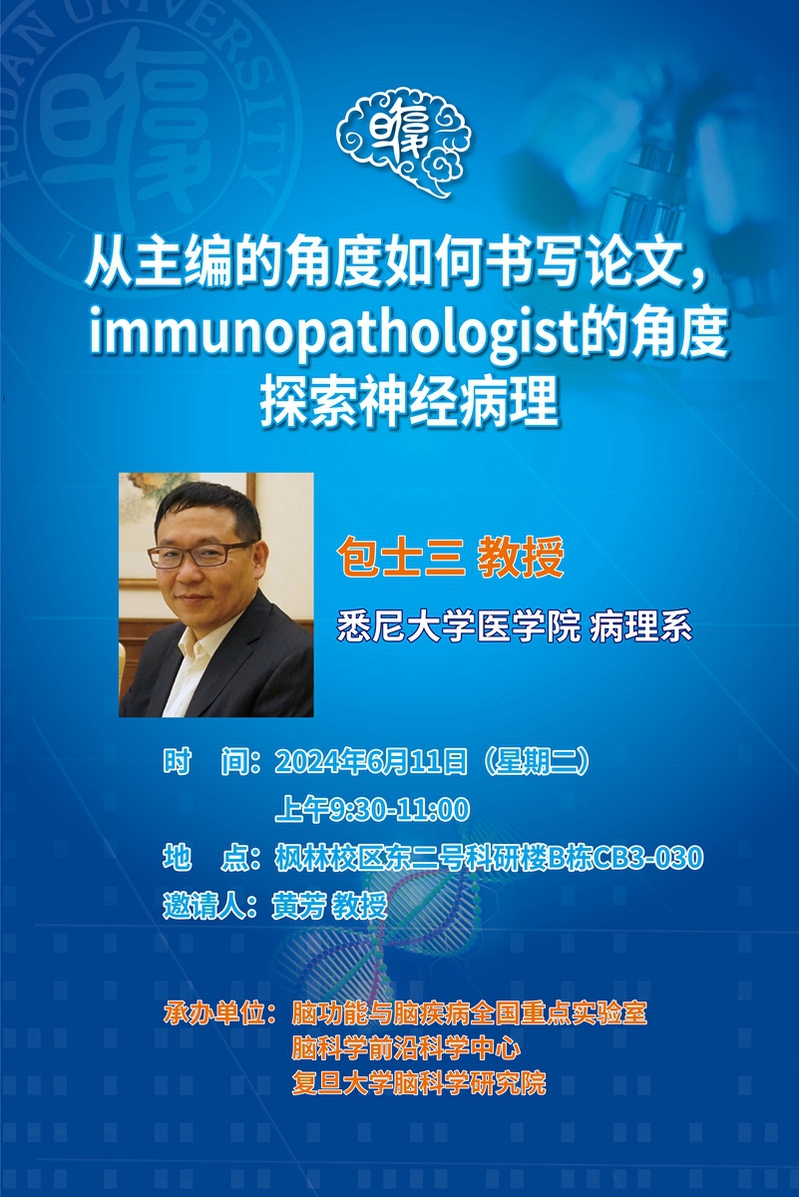 FUDAN UNIVERSITY

从主编的角度如何书写论文，immunopathologist的角度探索神经病理

包士三 教授

悉尼大学医学院 病理系

时　间：2024年6月11日（星期二）
上午9:30-11:00

地　点：枫林校区东二号科研楼B栋CB3-030

邀请人：黄芳 教授

承办单位：脑功能与脑疾病全国重点实验室
脑科学前沿科学中心
复旦大学脑科学研究院